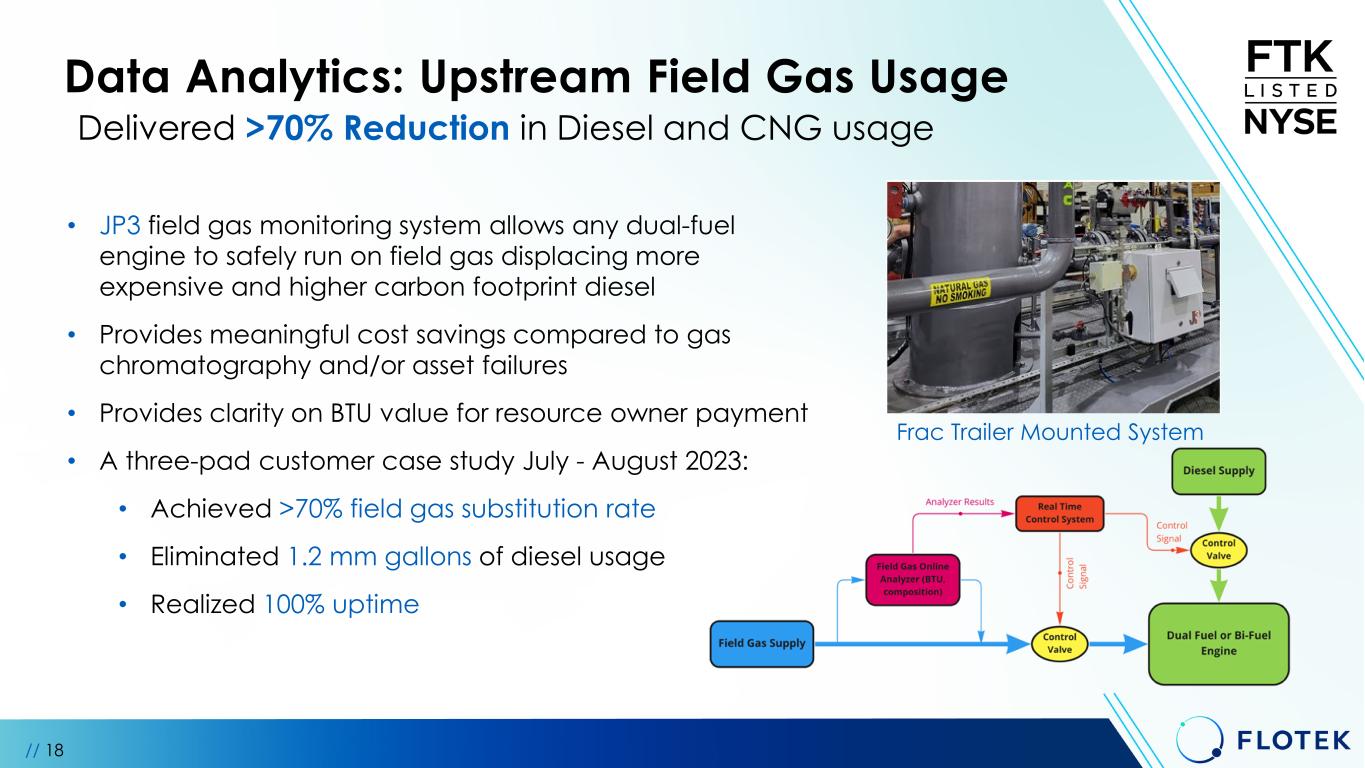 Data Analytics: Upstream Field Gas Usage

Delivered >70% Reduction in Diesel and CNG usage

FTK
LISTED
NYSE

• JP3 field gas monitoring system allows any dual-fuel engine to safely run on field gas displacing more expensive and higher carbon footprint diesel

• Provides meaningful cost savings compared to gas chromatography and/or asset failures

• Provides clarity on BTU value for resource owner payment

• A three-pad customer case study July - August 2023:

• Achieved >70% field gas substitution rate

• Eliminated 1.2 mm gallons of diesel usage

• Realized 100% uptime

NATURAL GAS NO SMOKING

Frac Trailer Mounted System

Diesel Supply

Analyzer Results

Real Time Control System

Control Signal

Control Valve

Field Gas Online Analyzer (BTU, composition)

Control Signal

Field Gas Supply

Control Valve

Dual Fuel or Bi-Fuel Engine

// 18

FLOTEK